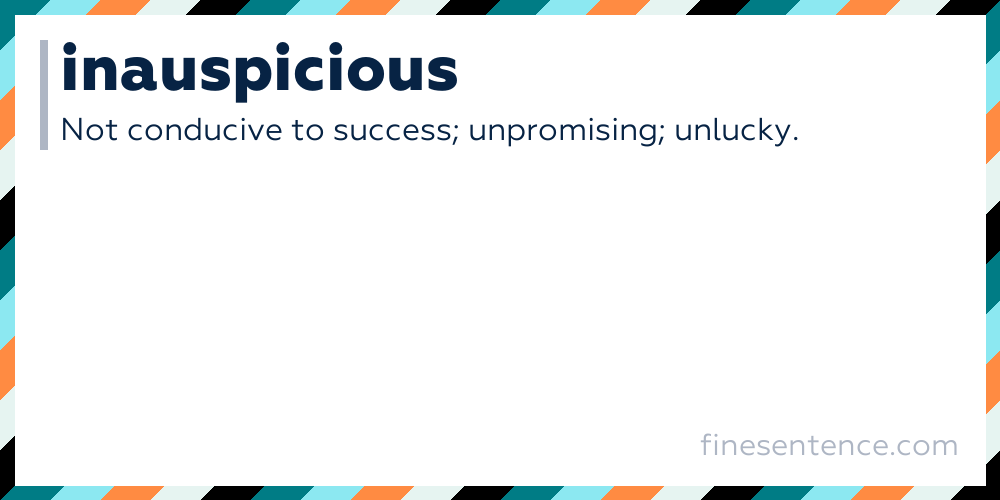 inauspicious

Not conducive to success; unpromising; unlucky.

finesentence.com